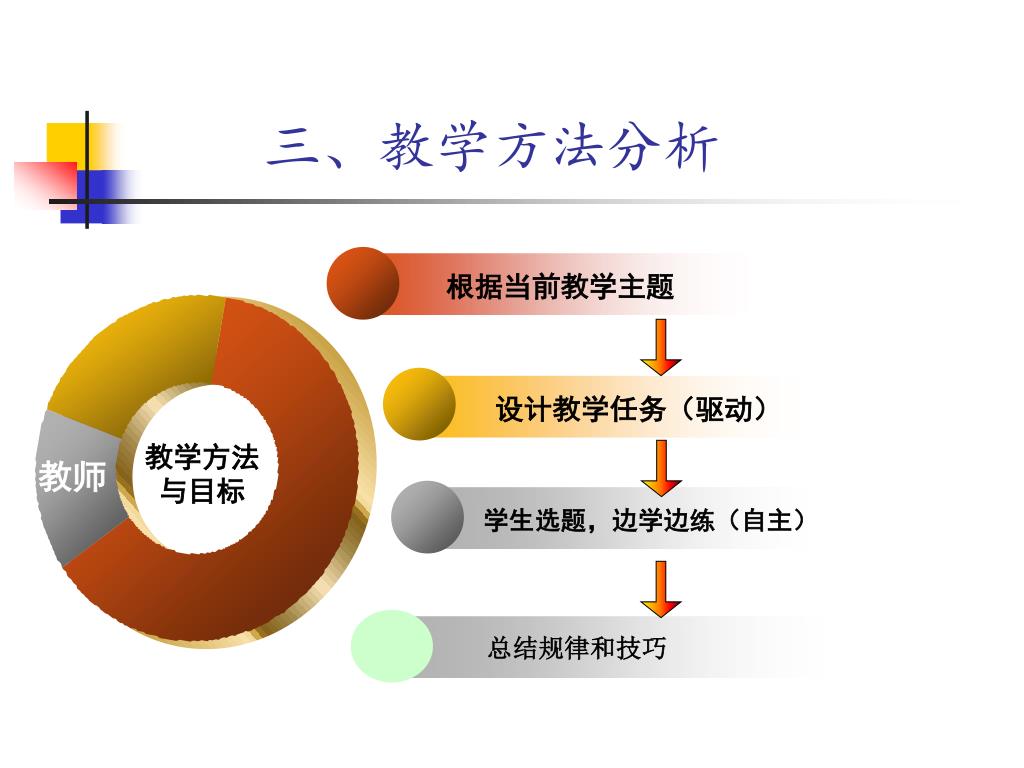 三、教学方法分析

教师

教学方法与目标

根据当前教学主题

设计教学任务（驱动）

学生选题，边学边练（自主）

总结规律和技巧